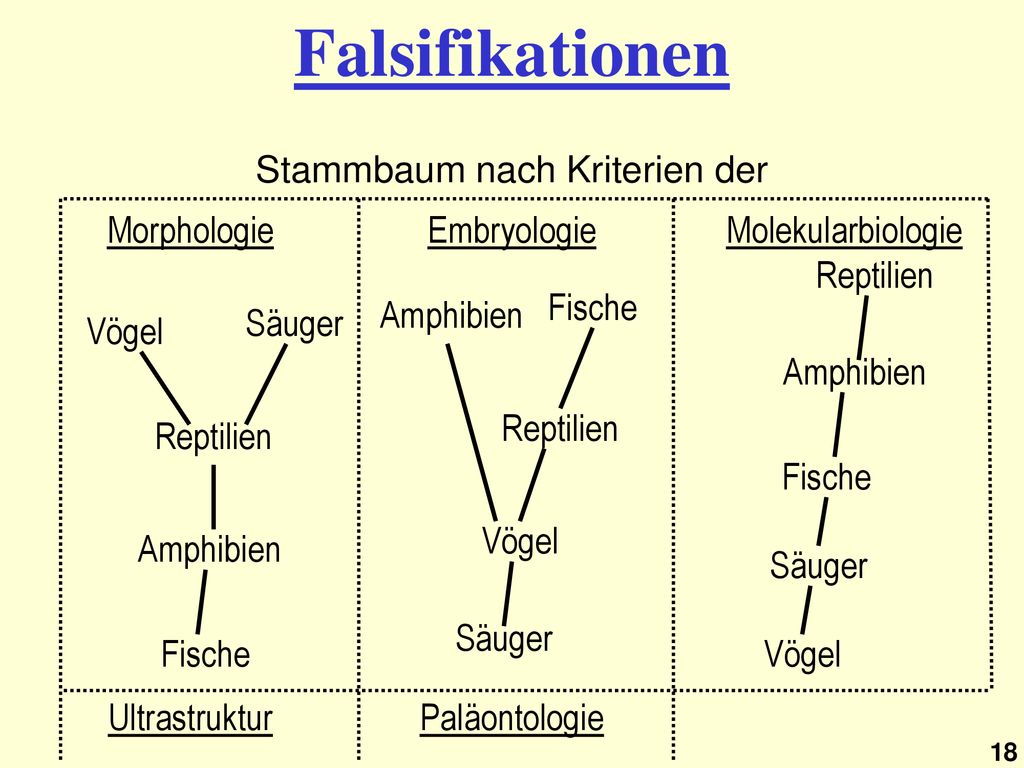 Falsifikationen

Stammbaum nach Kriterien der

Morphologie

Vögel

Säuger

Reptilien

Amphibien

Fische

Embryologie

Amphibien

Fische

Reptilien

Vögel

Säuger

Molekularbiologie

Reptilien

Amphibien

Fische

Säuger

Vögel

Ultrastruktur

Paläontologie

18